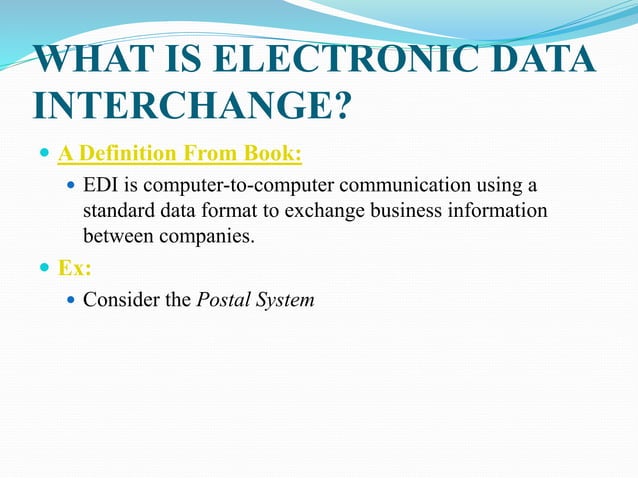 WHAT IS ELECTRONIC DATA INTERCHANGE?

A Definition From Book:

EDI is computer-to-computer communication using a standard data format to exchange business information between companies.

Ex:

Consider the Postal System